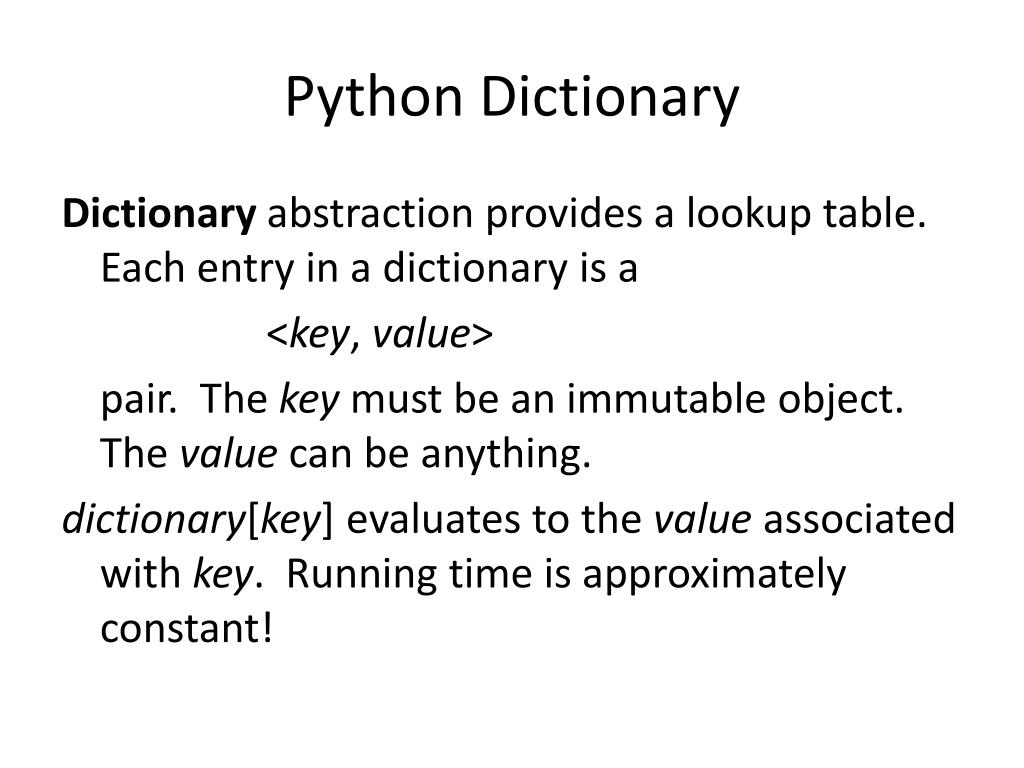 Python Dictionary

Dictionary abstraction provides a lookup table. Each entry in a dictionary is a

<key, value>

pair. The key must be an immutable object. The value can be anything.

dictionary[key] evaluates to the value associated with key. Running time is approximately constant!